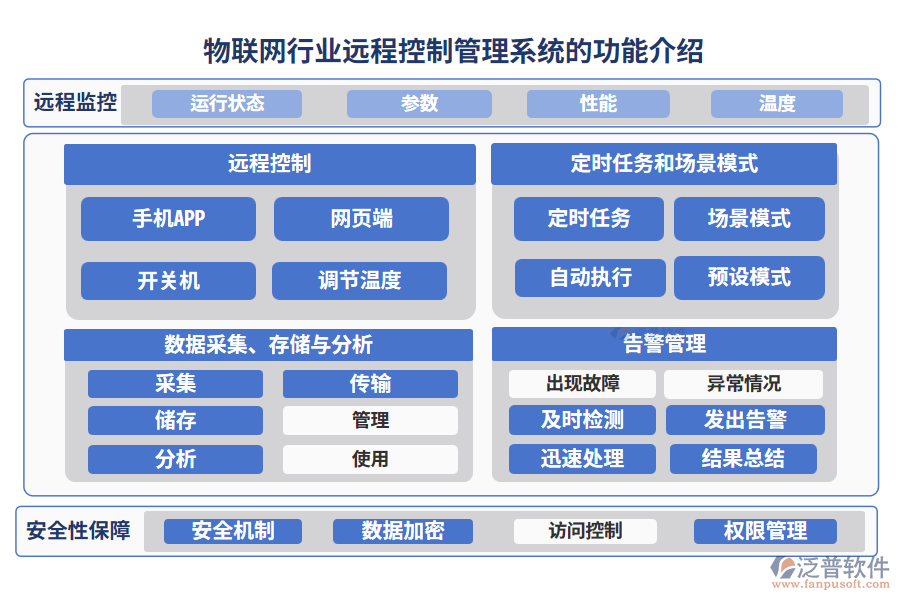 物联网行业远程控制管理系统的功能介绍

远程监控
运行状态
参数
性能
温度

远程控制
手机APP
网页端
开关机
调节温度

定时任务和场景模式
定时任务
场景模式
自动执行
预设模式

数据采集、存储与分析
采集
传输
储存
管理
分析
使用

告警管理
出现故障
异常情况
及时检测
发出告警
迅速处理
结果总结

安全性保障
安全机制
数据加密
访问控制
权限管理

泛普软件
www.fanpusoft.com